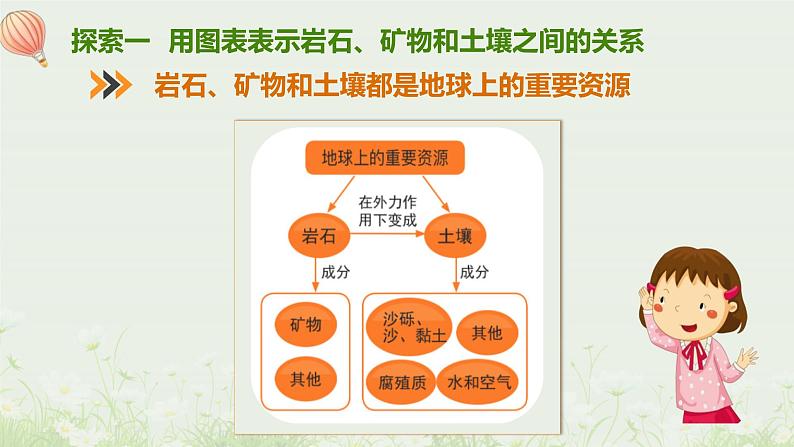 探索一 用图表表示岩石、矿物和土壤之间的关系

岩石、矿物和土壤都是地球上的重要资源

地球上的重要资源

在外力作用下变成

岩石

土壤

成分

成分

矿物

其他

沙砾、沙、黏土

其他

腐殖质

水和空气